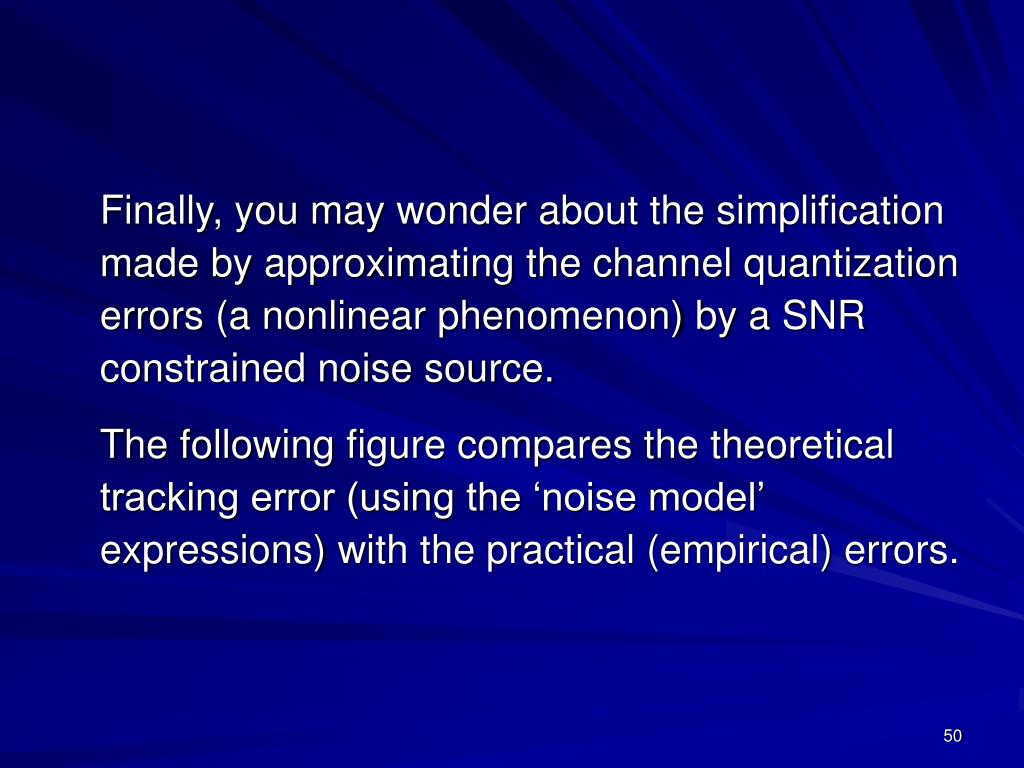 Finally, you may wonder about the simplification made by approximating the channel quantization errors (a nonlinear phenomenon) by a SNR constrained noise source.

The following figure compares the theoretical tracking error (using the ‘noise model’ expressions) with the practical (empirical) errors.

50